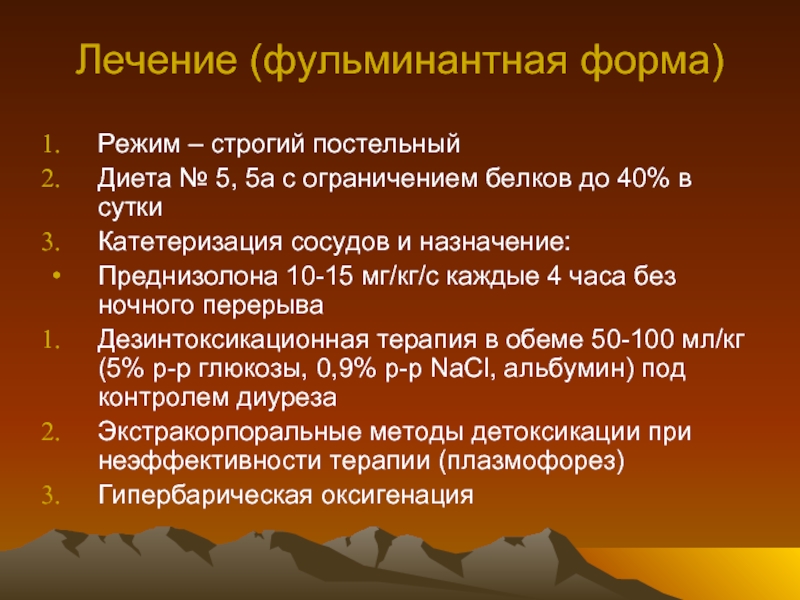 Лечение (фульминантная форма)

1. Режим – строгий постельный
2. Диета № 5, 5а с ограничением белков до 40% в сутки
3. Катетеризация сосудов и назначение:
• Преднизолона 10-15 мг/кг/с каждые 4 часа без ночного перерыва
1. Дезинтоксикационная терапия в обеме 50-100 мл/кг (5% р-р глюкозы, 0,9% р-р NaCl, альбумин) под контролем диуреза
2. Экстракорпоральные методы детоксикации при неэффективности терапии (плазмофорез)
3. Гипербарическая оксигенация